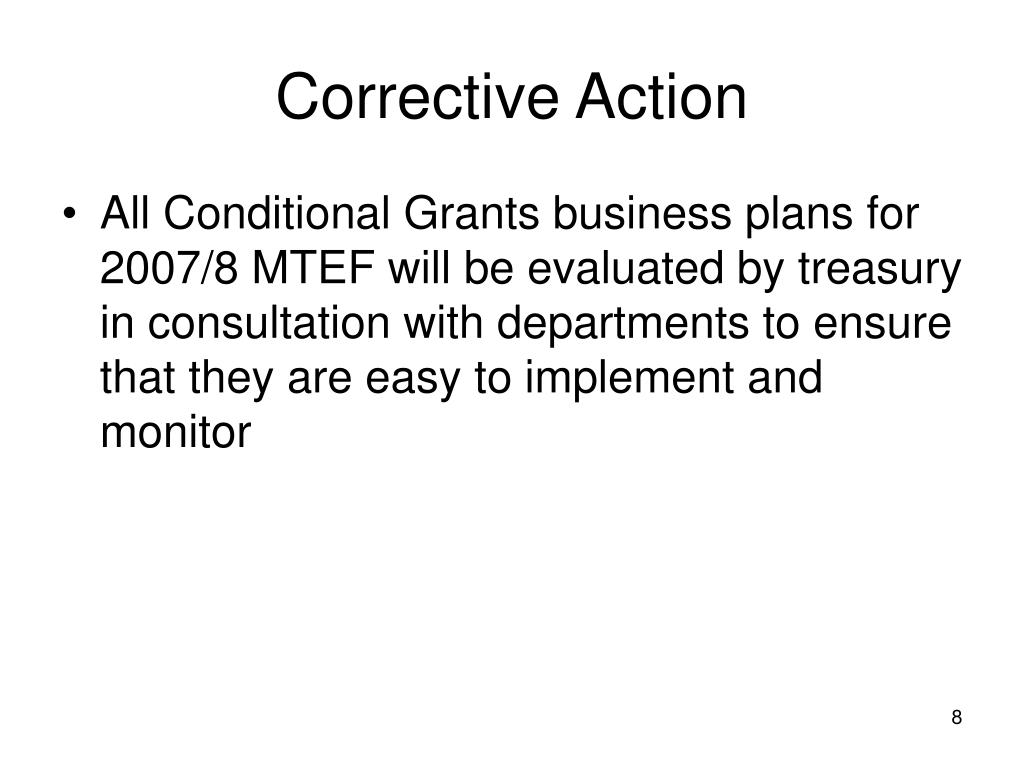 Corrective Action

• All Conditional Grants business plans for 2007/8 MTEF will be evaluated by treasury in consultation with departments to ensure that they are easy to implement and monitor

8